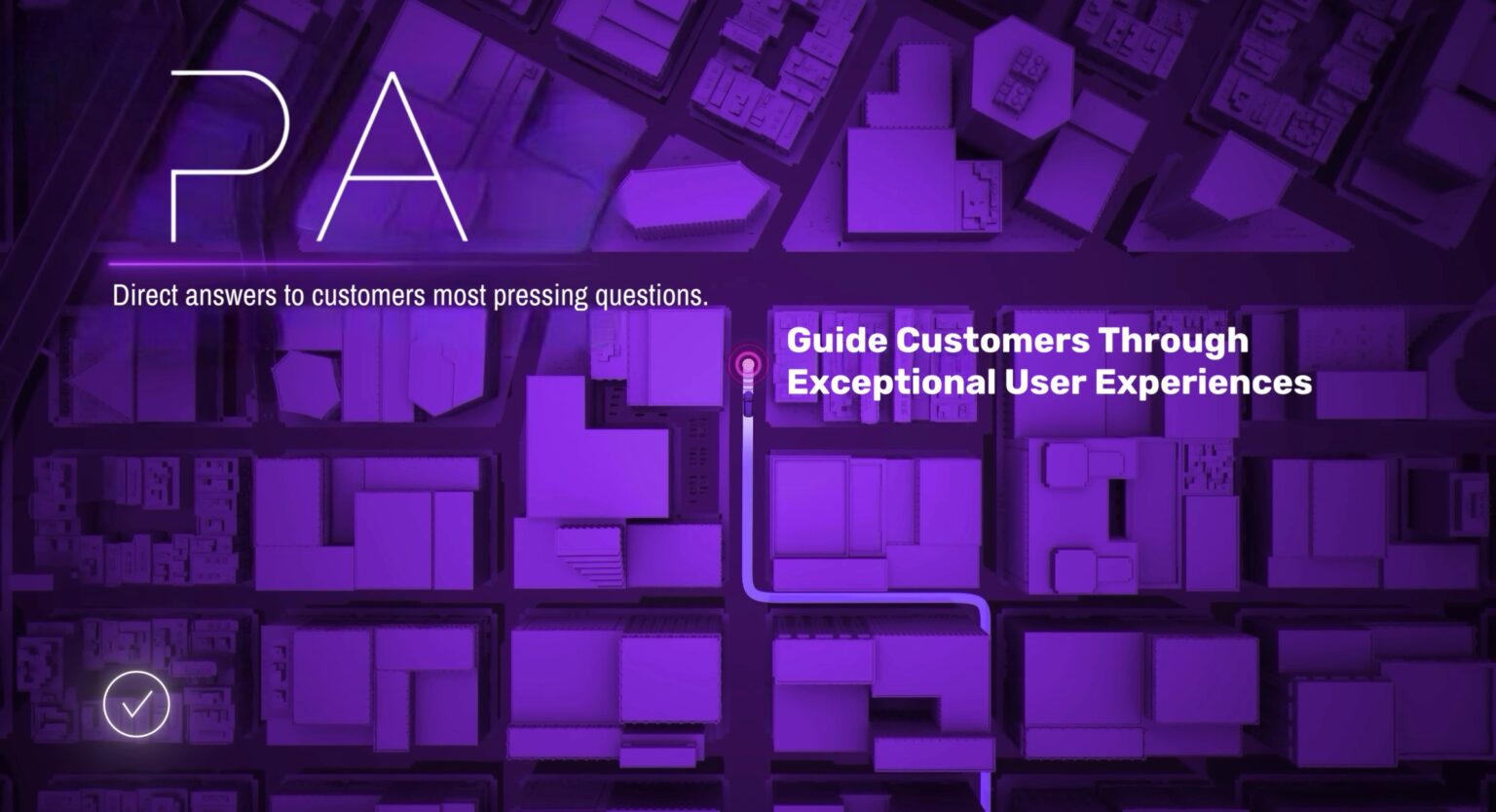 PA

Direct answers to customers most pressing questions.

Guide Customers Through Exceptional User Experiences